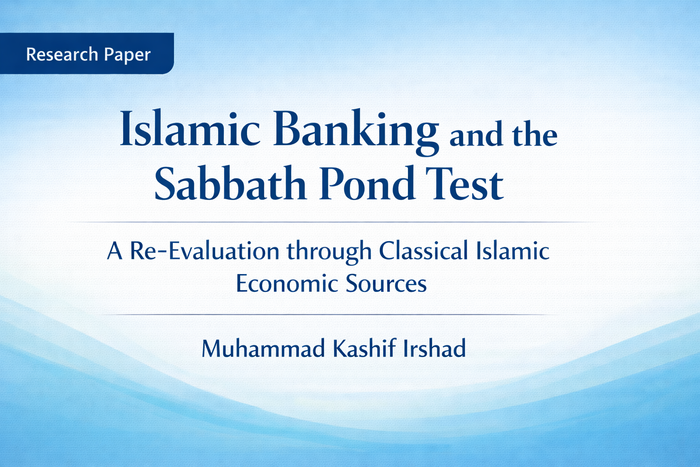 Research Paper

Islamic Banking and the Sabbath Pond Test

A Re-Evaluation through Classical Islamic Economic Sources

Muhammad Kashif Irshad